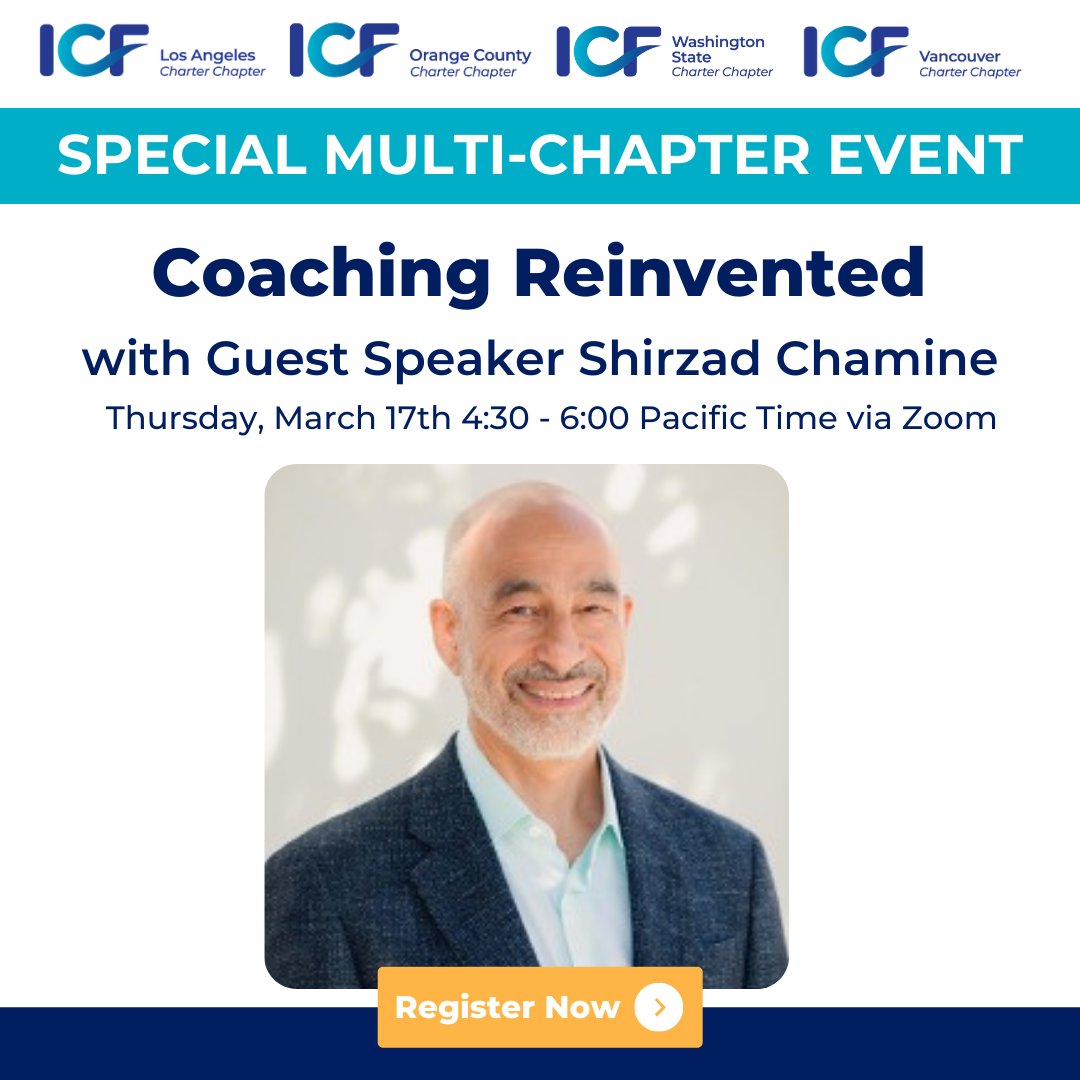 ICF Los Angeles Charter Chapter
ICF Orange County Charter Chapter
ICF Washington State Charter Chapter
ICF Vancouver Charter Chapter

SPECIAL MULTI-CHAPTER EVENT

Coaching Reinvented

with Guest Speaker Shirzad Chamine

Thursday, March 17th 4:30 - 6:00 Pacific Time via Zoom

Register Now